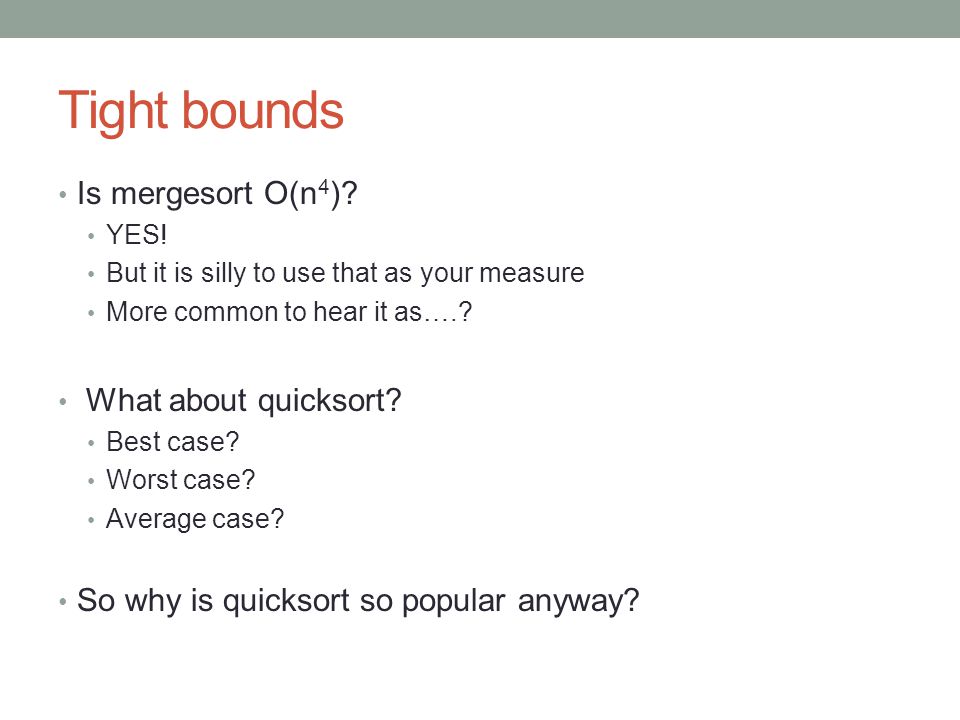 Tight bounds

• Is mergesort $O(n^4)$?
  • YES!
  • But it is silly to use that as your measure
  • More common to hear it as….?

• What about quicksort?
  • Best case?
  • Worst case?
  • Average case?

• So why is quicksort so popular anyway?